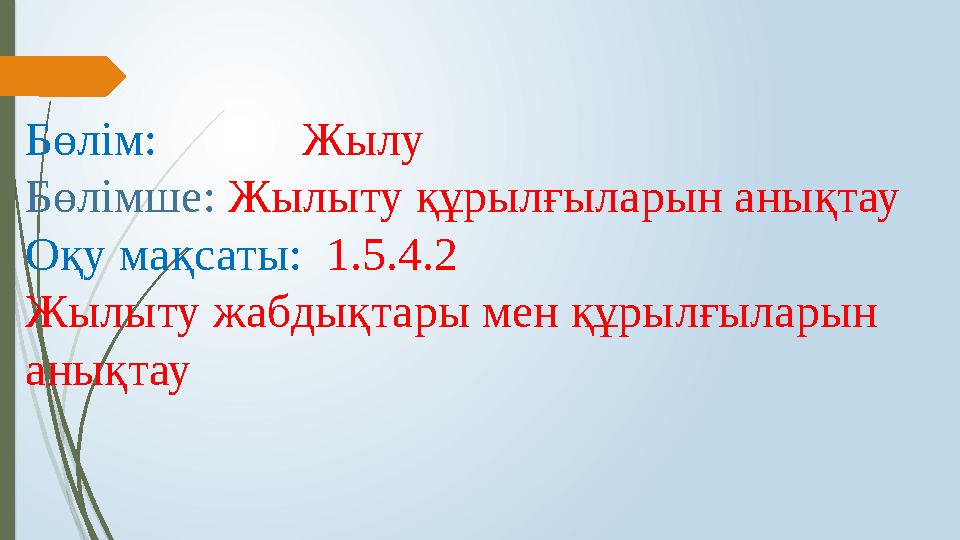 Бөлім: Жылу
Бөлімше: Жылыту құрылғыларын анықтау
Оқу мақсаты: 1.5.4.2
Жылыту жабдықтары мен құрылғыларын анықтау